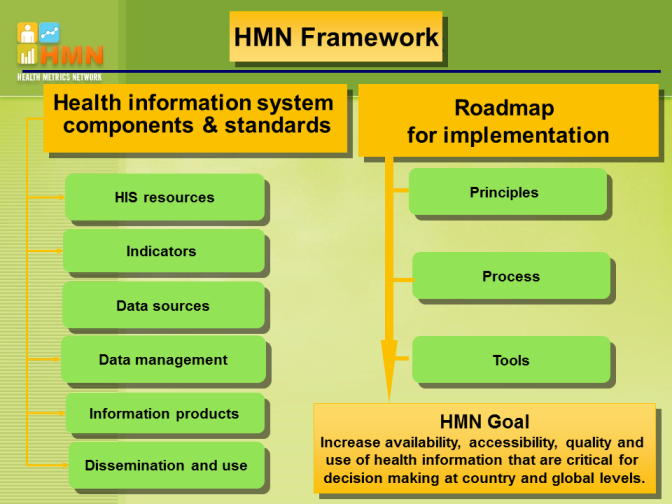 HMN
HEALTH METRICS NETWORK

HMN Framework

Health information system components & standards

HIS resources

Indicators

Data sources

Data management

Information products

Dissemination and use

Roadmap for implementation

Principles

Process

Tools

HMN Goal
Increase availability, accessibility, quality and use of health information that are critical for decision making at country and global levels.